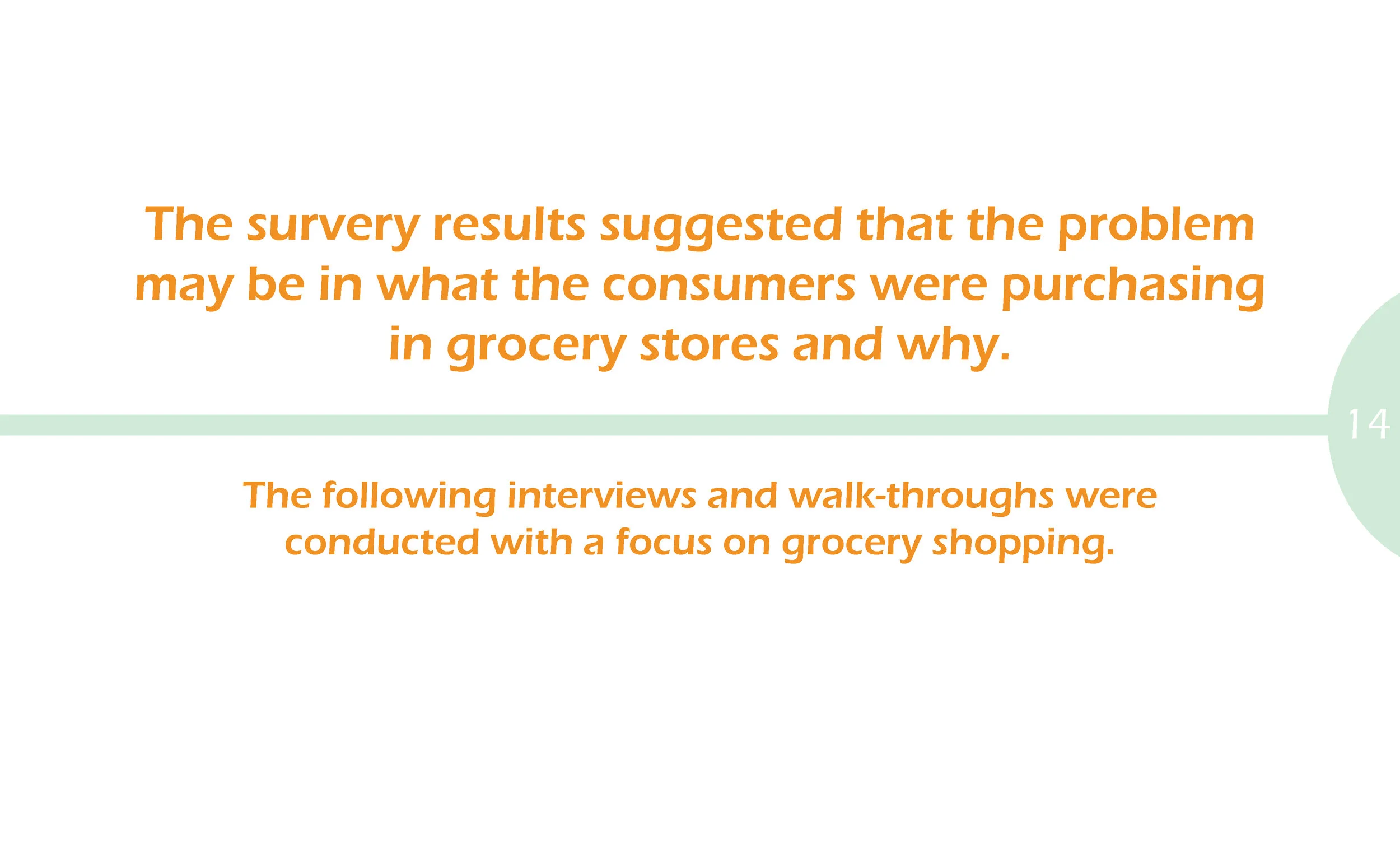 The survery results suggested that the problem may be in what the consumers were purchasing in grocery stores and why.

14

The following interviews and walk-throughs were conducted with a focus on grocery shopping.